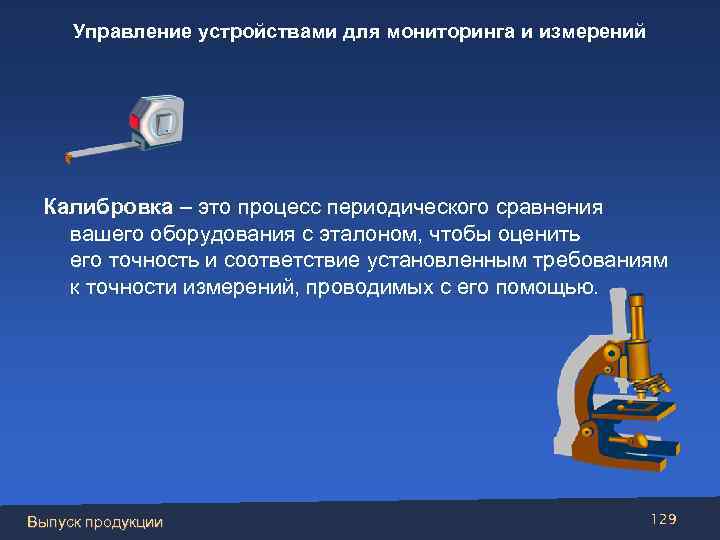 Управление устройствами для мониторинга и измерений

Калибровка – это процесс периодического сравнения вашего оборудования с эталоном, чтобы оценить его точность и соответствие установленным требованиям к точности измерений, проводимых с его помощью.

Выпуск продукции

129